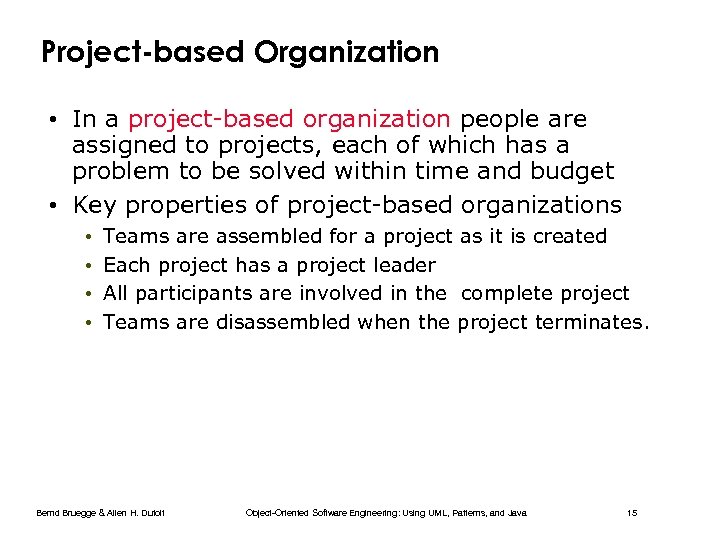 Project-based Organization

• In a project-based organization people are assigned to projects, each of which has a problem to be solved within time and budget
• Key properties of project-based organizations
  • Teams are assembled for a project as it is created
  • Each project has a project leader
  • All participants are involved in the complete project
  • Teams are disassembled when the project terminates.

Bernd Bruegge & Allen H. Dutoit Object-Oriented Software Engineering: Using UML, Patterns, and Java 15